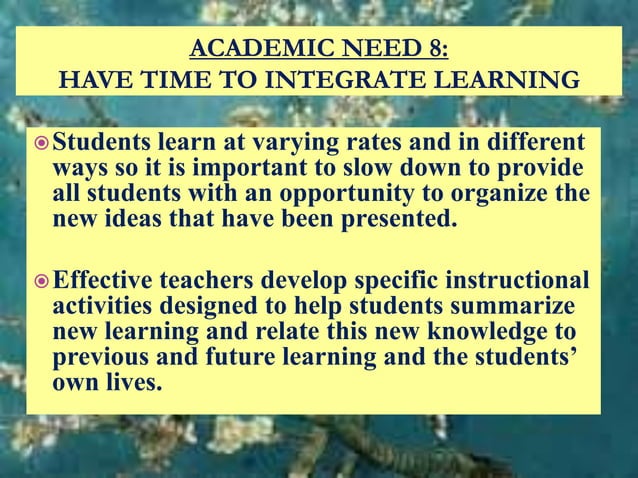 ACADEMIC NEED 8:
HAVE TIME TO INTEGRATE LEARNING

Students learn at varying rates and in different ways so it is important to slow down to provide all students with an opportunity to organize the new ideas that have been presented.

Effective teachers develop specific instructional activities designed to help students summarize new learning and relate this new knowledge to previous and future learning and the students' own lives.